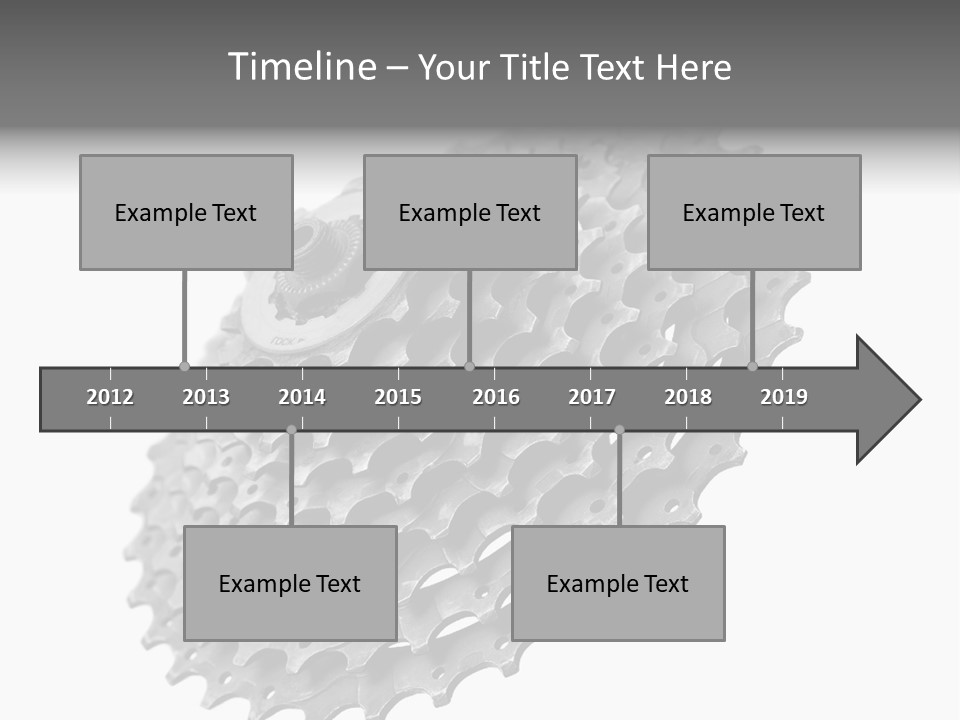 Timeline – Your Title Text Here

Example Text

Example Text

Example Text

2012 2013 2014 2015 2016 2017 2018 2019

Example Text

Example Text